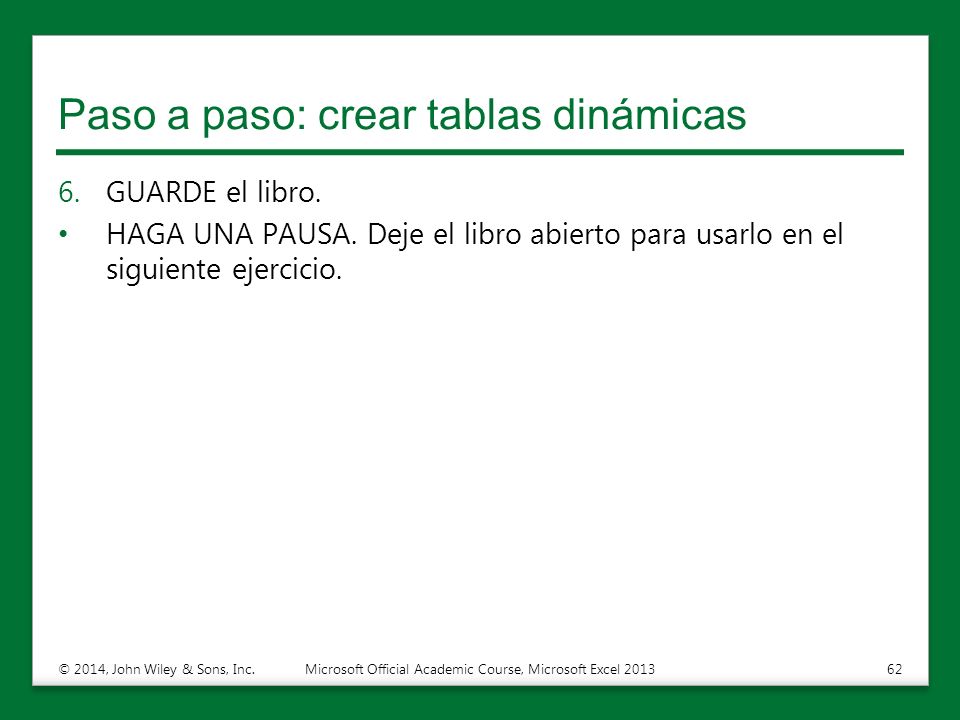 Paso a paso: crear tablas dinámicas

6. GUARDE el libro.

• HAGA UNA PAUSA. Deje el libro abierto para usarlo en el siguiente ejercicio.

© 2014, John Wiley & Sons, Inc. Microsoft Official Academic Course, Microsoft Excel 2013 62